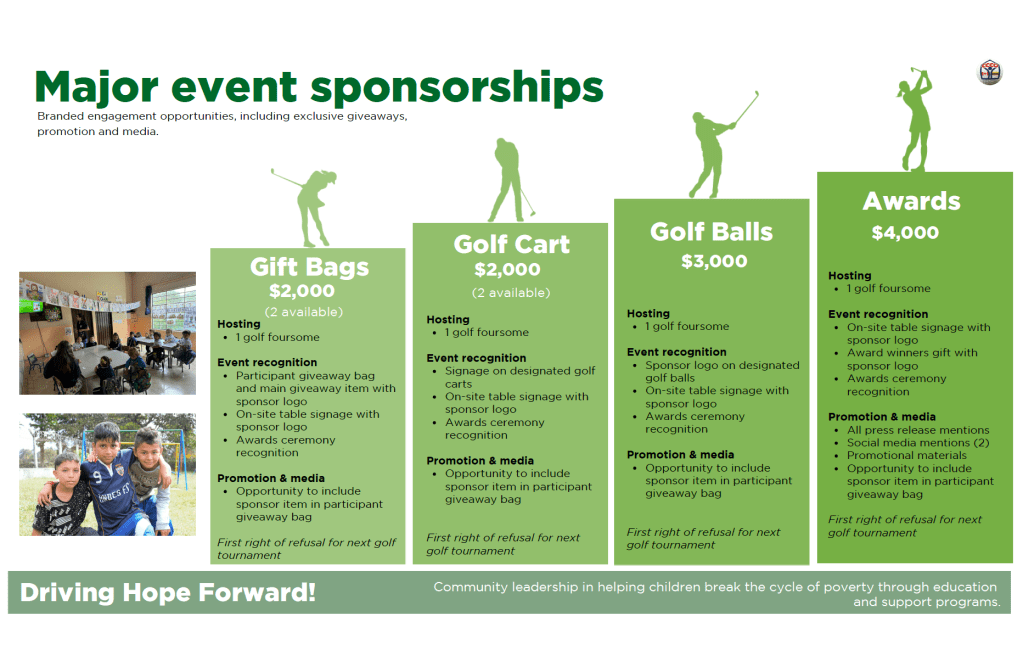 Major event sponsorships

Branded engagement opportunities, including exclusive giveaways, promotion and media.

Gift Bags
$2,000
(2 available)

Hosting
- 1 golf foursome

Event recognition
- Participant giveaway bag and main giveaway item with sponsor logo
- On-site table signage with sponsor logo
- Awards ceremony recognition

Promotion & media
- Opportunity to include sponsor item in participant giveaway bag

First right of refusal for next golf tournament

Golf Cart
$2,000
(2 available)

Hosting
- 1 golf foursome

Event recognition
- Signage on designated golf carts
- On-site table signage with sponsor logo
- Awards ceremony recognition

Promotion & media
- Opportunity to include sponsor item in participant giveaway bag

First right of refusal for next golf tournament

Golf Balls
$3,000

Hosting
- 1 golf foursome

Event recognition
- Sponsor logo on designated golf balls
- On-site table signage with sponsor logo
- Awards ceremony recognition

Promotion & media
- Opportunity to include sponsor item in participant giveaway bag

First right of refusal for next golf tournament

Awards
$4,000

Hosting
- 1 golf foursome

Event recognition
- On-site table signage with sponsor logo
- Award winners gift with sponsor logo
- Awards ceremony recognition

Promotion & media
- All press release mentions
- Social media mentions (2)
- Promotional materials
- Opportunity to include sponsor item in participant giveaway bag

First right of refusal for next golf tournament

Driving Hope Forward!

Community leadership in helping children break the cycle of poverty through education and support programs.